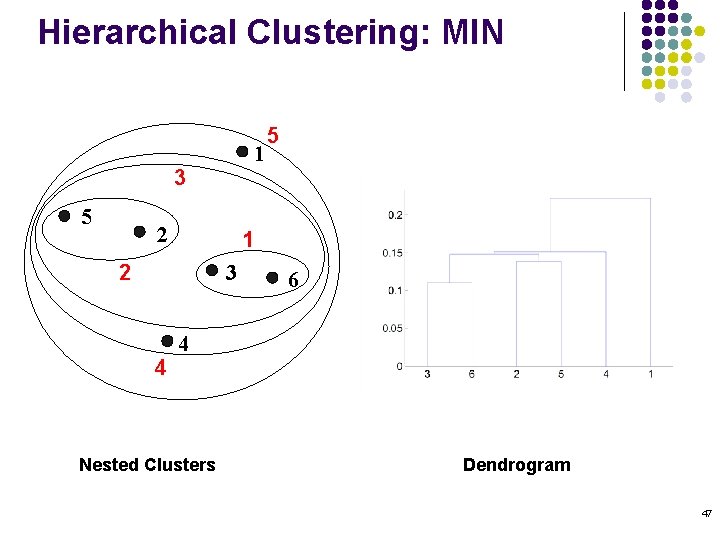 Hierarchical Clustering: MIN

5
1
3
5
2
1
2
3
6
4
4

0.2
0.15
0.1
0.05
0
3 6 2 5 4 1

Nested Clusters

Dendrogram

47